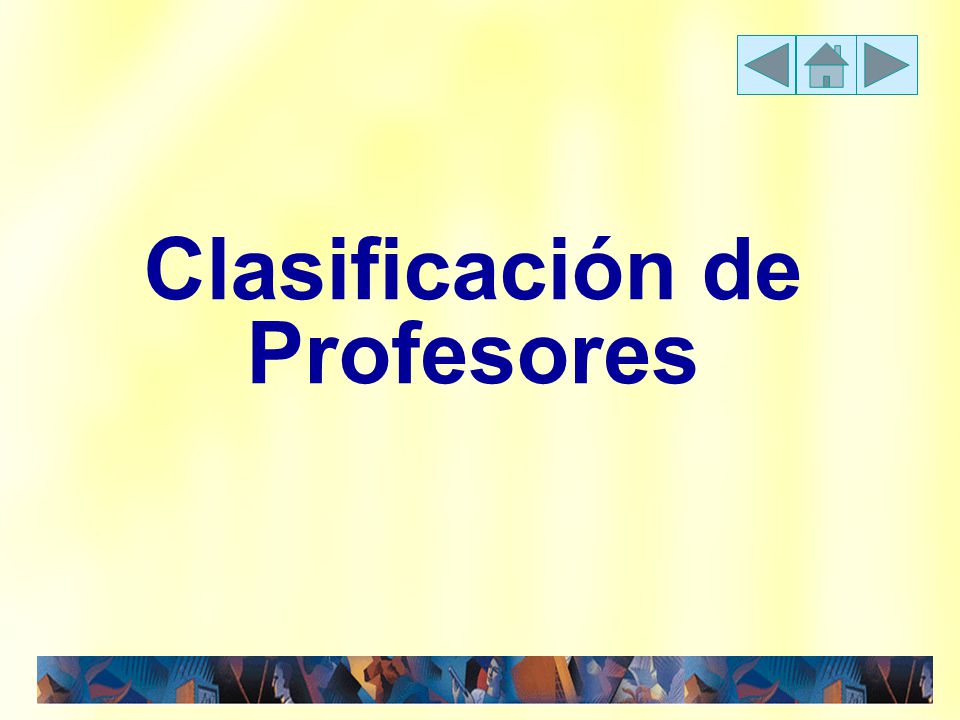 Clasificación de Profesores